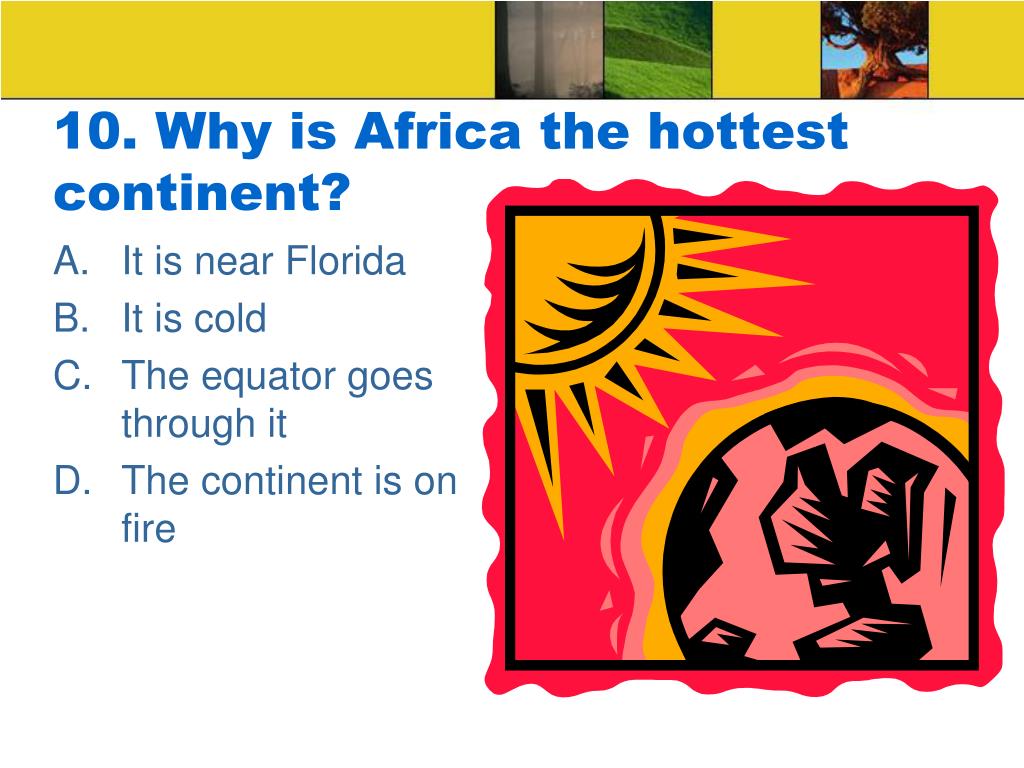 10. Why is Africa the hottest continent?

A. It is near Florida
B. It is cold
C. The equator goes through it
D. The continent is on fire